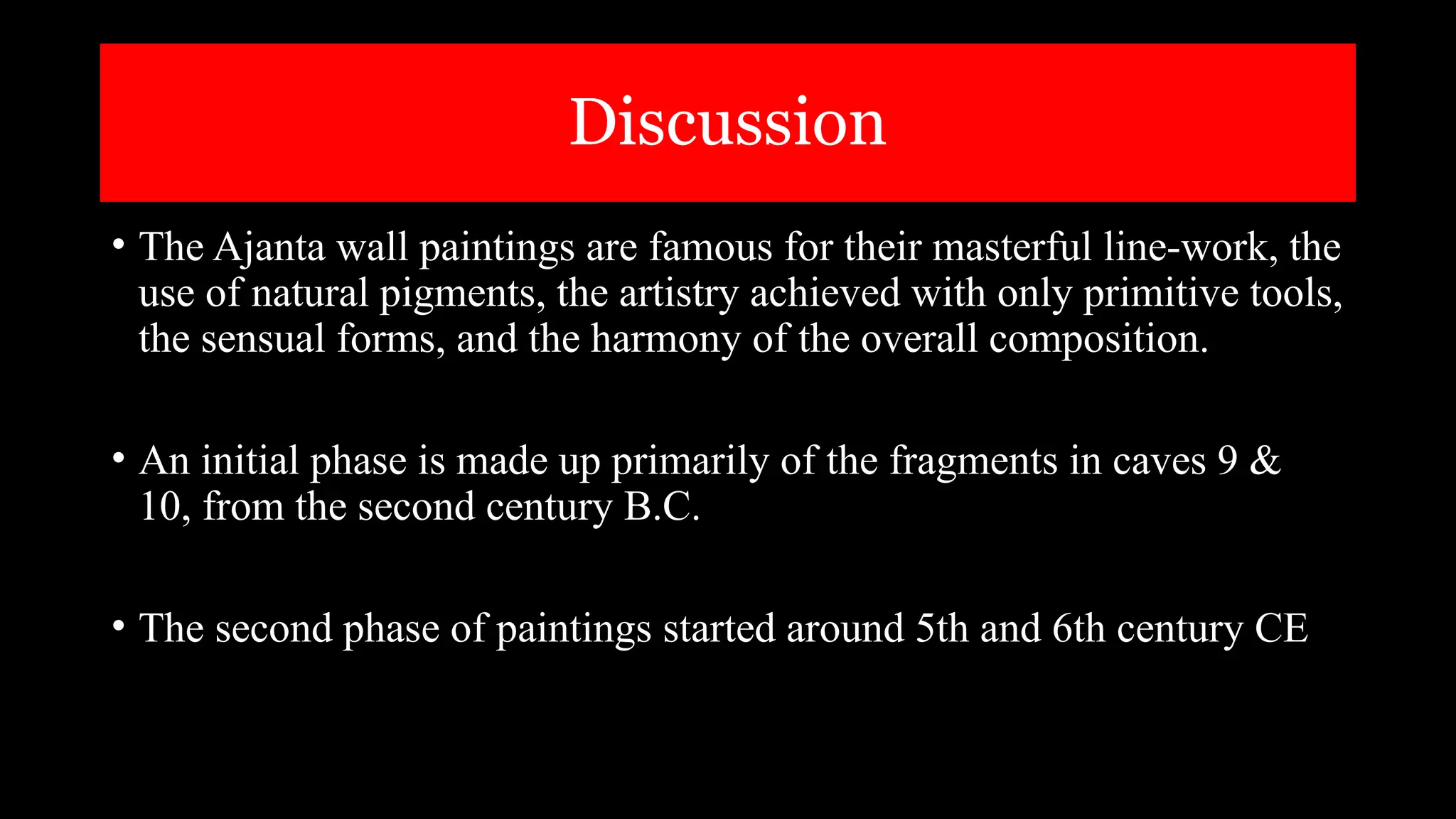 Discussion

• The Ajanta wall paintings are famous for their masterful line-work, the use of natural pigments, the artistry achieved with only primitive tools, the sensual forms, and the harmony of the overall composition.

• An initial phase is made up primarily of the fragments in caves 9 & 10, from the second century B.C.

• The second phase of paintings started around 5th and 6th century CE